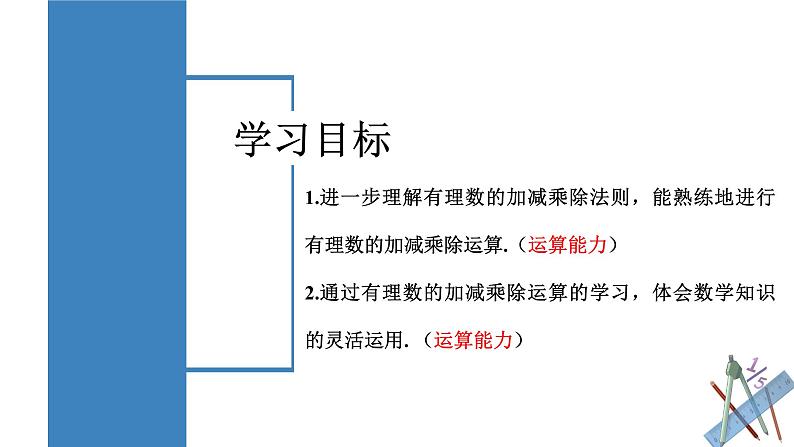 学习目标

1.进一步理解有理数的加减乘除法则，能熟练地进行有理数的加减乘除运算.（运算能力）

2.通过有理数的加减乘除运算的学习，体会数学知识的灵活运用.（运算能力）

$\frac{1}{5}$